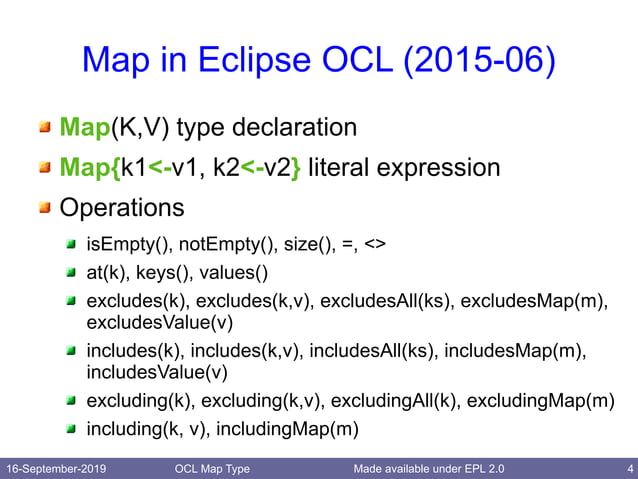 Map in Eclipse OCL (2015-06)

Map(K,V) type declaration

Map{k1<-v1, k2<-v2} literal expression

Operations

isEmpty(), notEmpty(), size(), =, <>

at(k), keys(), values()

excludes(k), excludes(k,v), excludesAll(ks), excludesMap(m), excludesValue(v)

includes(k), includes(k,v), includesAll(ks), includesMap(m), includesValue(v)

excluding(k), excluding(k,v), excludingAll(k), excludingMap(m)

including(k, v), includingMap(m)

16-September-2019 OCL Map Type Made available under EPL 2.0 4